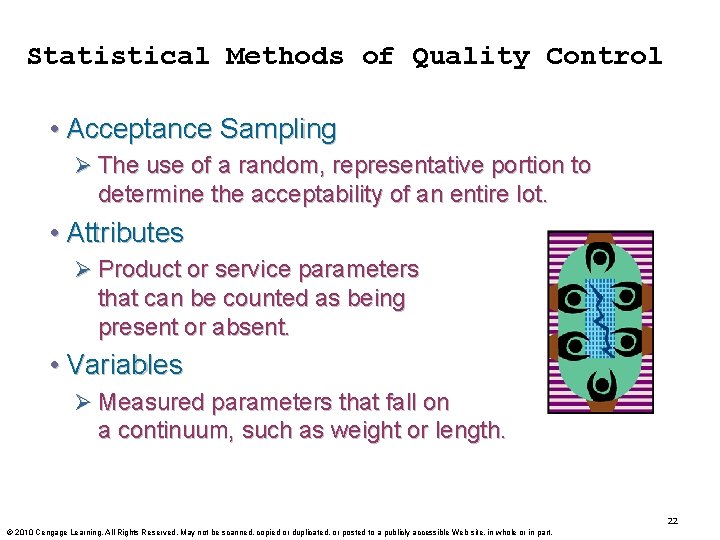 Statistical Methods of Quality Control

• Acceptance Sampling

➢ The use of a random, representative portion to determine the acceptability of an entire lot.

• Attributes

➢ Product or service parameters that can be counted as being present or absent.

• Variables

➢ Measured parameters that fall on a continuum, such as weight or length.

22

© 2010 Cengage Learning. All Rights Reserved. May not be scanned, copied or duplicated, or posted to a publicly accessible Web site, in whole or in part.